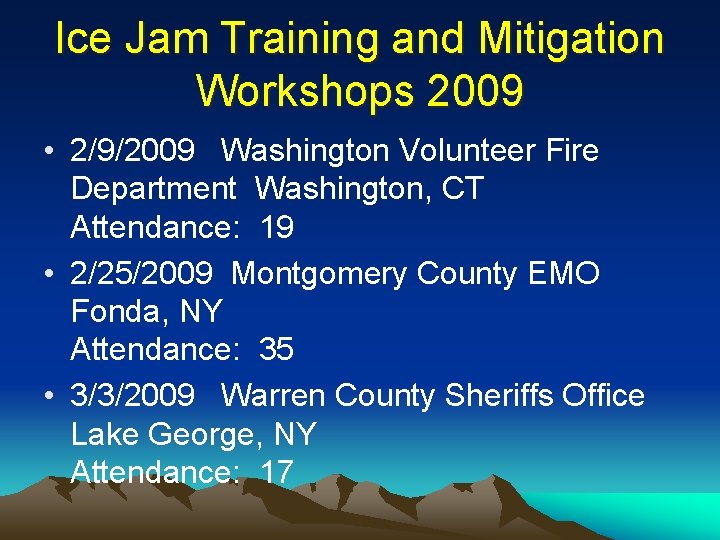 Ice Jam Training and Mitigation Workshops 2009

• 2/9/2009 Washington Volunteer Fire Department Washington, CT
Attendance: 19

• 2/25/2009 Montgomery County EMO Fonda, NY
Attendance: 35

• 3/3/2009 Warren County Sheriffs Office Lake George, NY
Attendance: 17